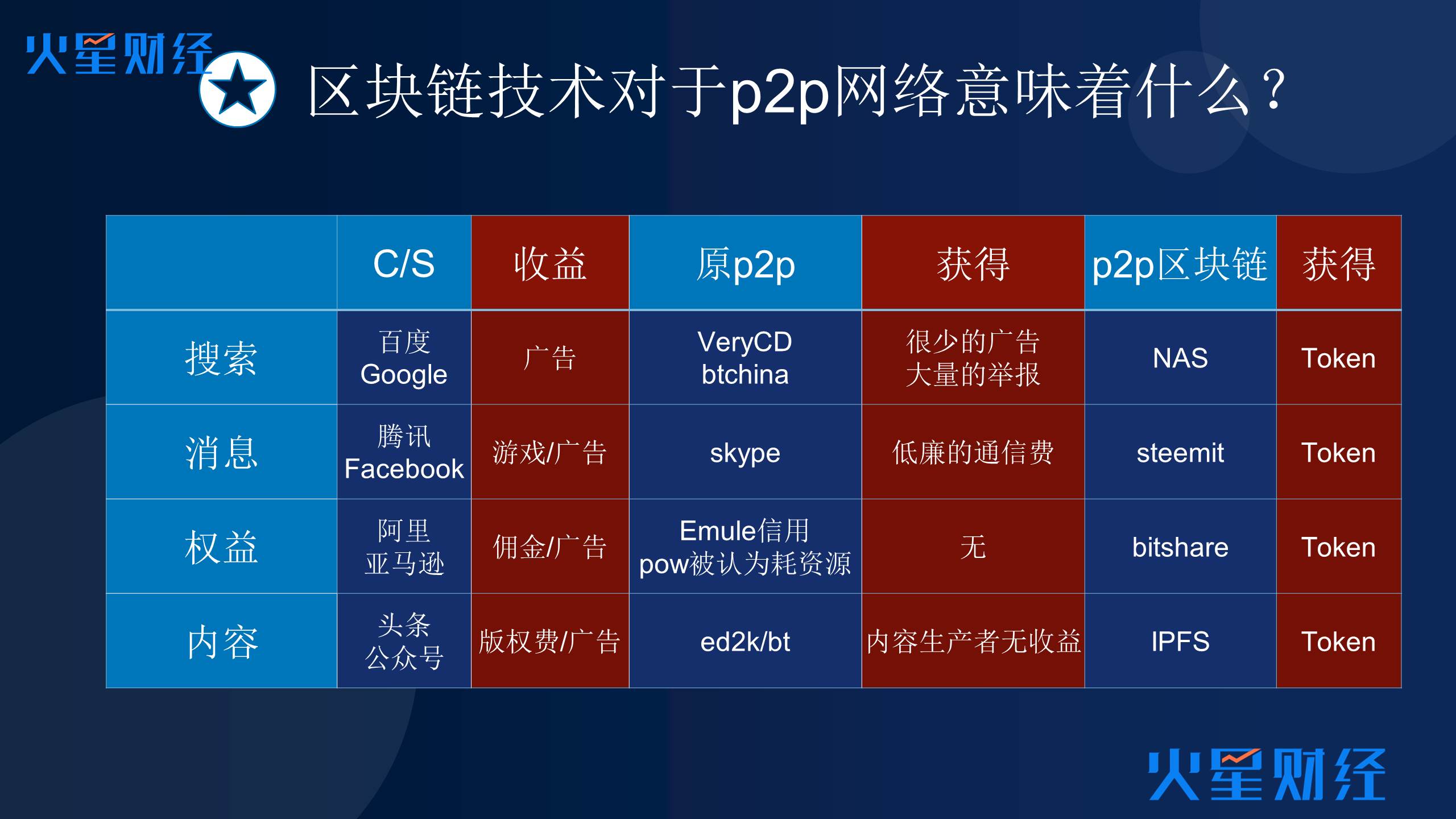 火星财经

区块链技术对于p2p网络意味着什么？

| | C/S | 收益 | 原p2p | 获得 | p2p区块链 | 获得 |
|---|---|---|---|---|---|---|
| 搜索 | 百度 Google | 广告 | VeryCD btchina | 很少的广告 大量的举报 | NAS | Token |
| 消息 | 腾讯 Facebook | 游戏/广告 | skype | 低廉的通信费 | steemit | Token |
| 权益 | 阿里 亚马逊 | 佣金/广告 | Emule信用 pow被认为耗资源 | 无 | bitshare | Token |
| 内容 | 头条 公众号 | 版权费/广告 | ed2k/bt | 内容生产者无收益 | IPFS | Token |

火星财经